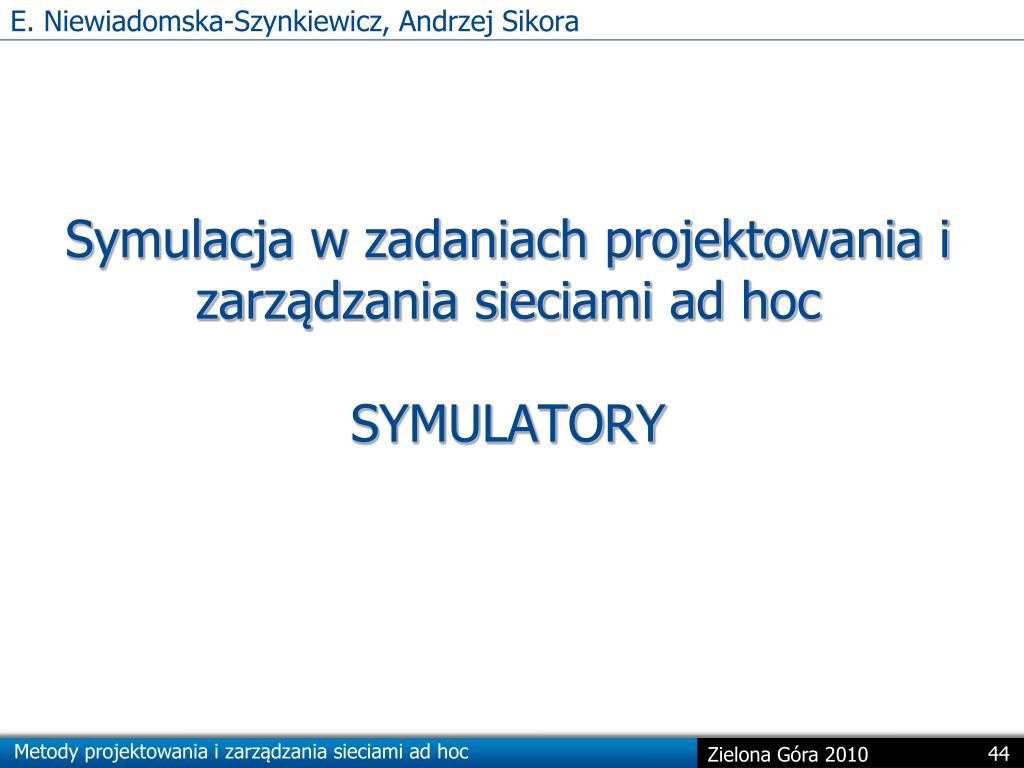 E. Niewiadomska-Szynkiewicz, Andrzej Sikora

Symulacja w zadaniach projektowania i zarządzania sieciami ad hoc

SYMULATORY

Metody projektowania i zarządzania sieciami ad hoc

Zielona Góra 2010

44